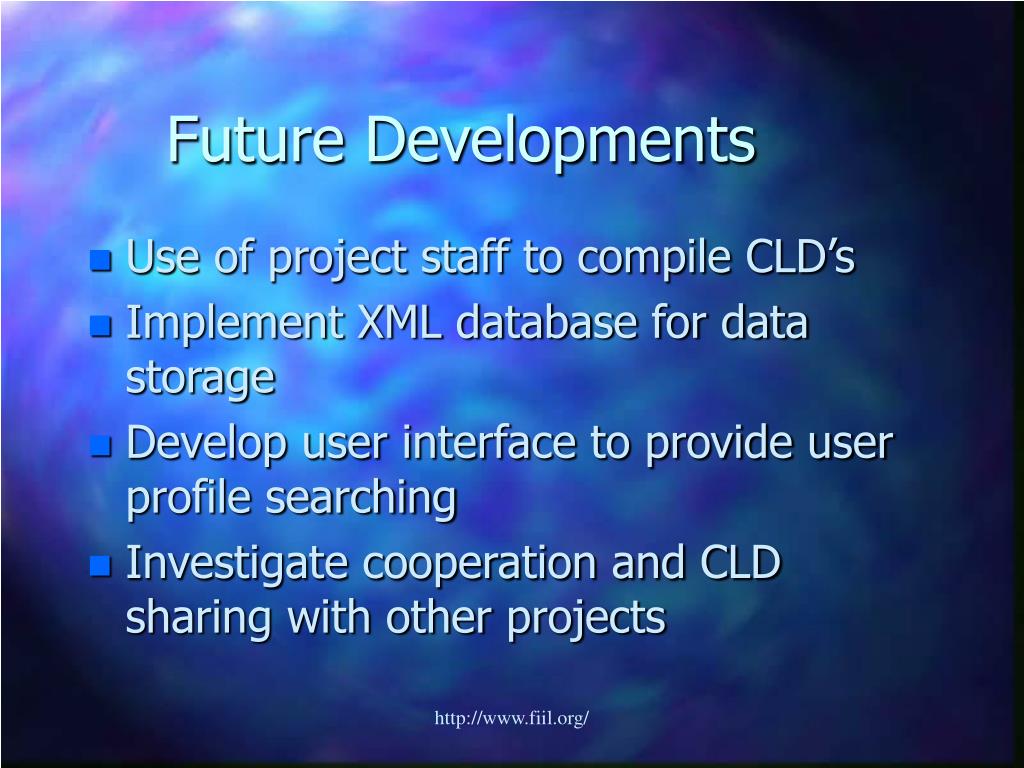 Future Developments

- Use of project staff to compile CLD’s
- Implement XML database for data storage
- Develop user interface to provide user profile searching
- Investigate cooperation and CLD sharing with other projects

http://www.fiil.org/